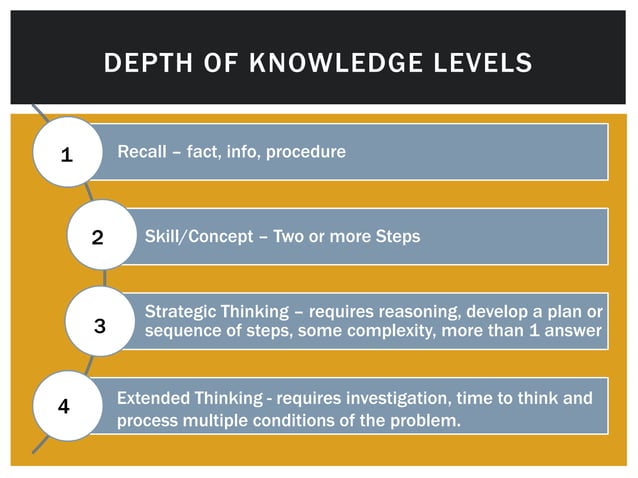 DEPTH OF KNOWLEDGE LEVELS

1
Recall – fact, info, procedure

2
Skill/Concept – Two or more Steps

3
Strategic Thinking – requires reasoning, develop a plan or sequence of steps, some complexity, more than 1 answer

4
Extended Thinking - requires investigation, time to think and process multiple conditions of the problem.